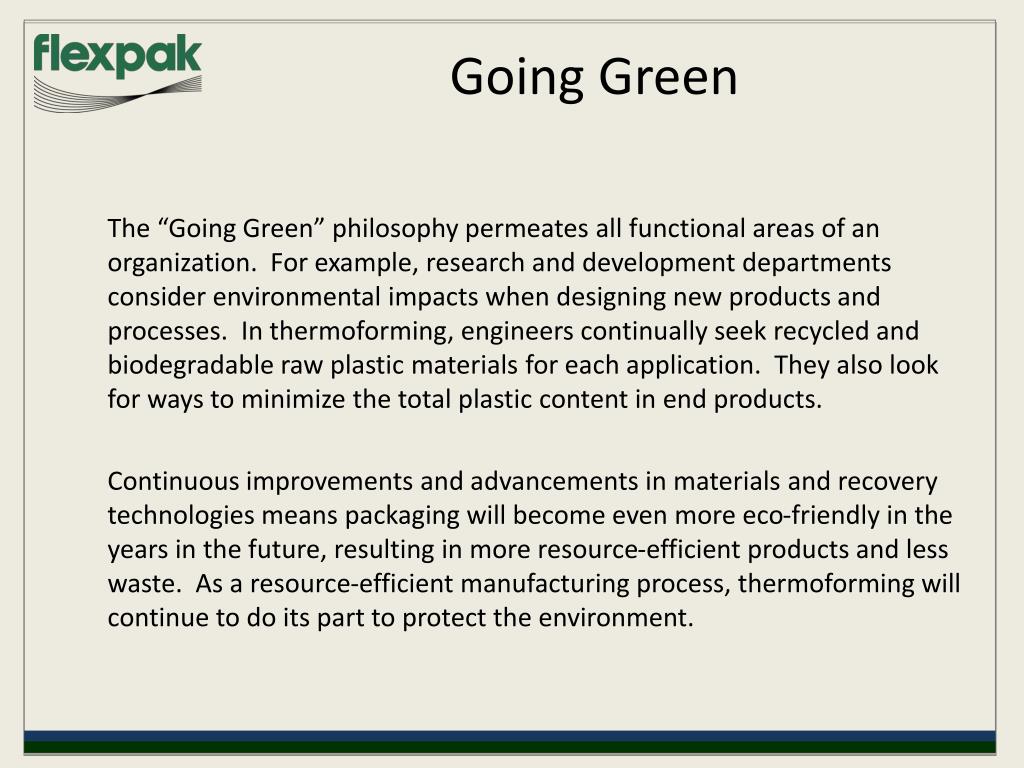 flexpak

Going Green

The “Going Green” philosophy permeates all functional areas of an organization. For example, research and development departments consider environmental impacts when designing new products and processes. In thermoforming, engineers continually seek recycled and biodegradable raw plastic materials for each application. They also look for ways to minimize the total plastic content in end products.

Continuous improvements and advancements in materials and recovery technologies means packaging will become even more eco-friendly in the years in the future, resulting in more resource-efficient products and less waste. As a resource-efficient manufacturing process, thermoforming will continue to do its part to protect the environment.